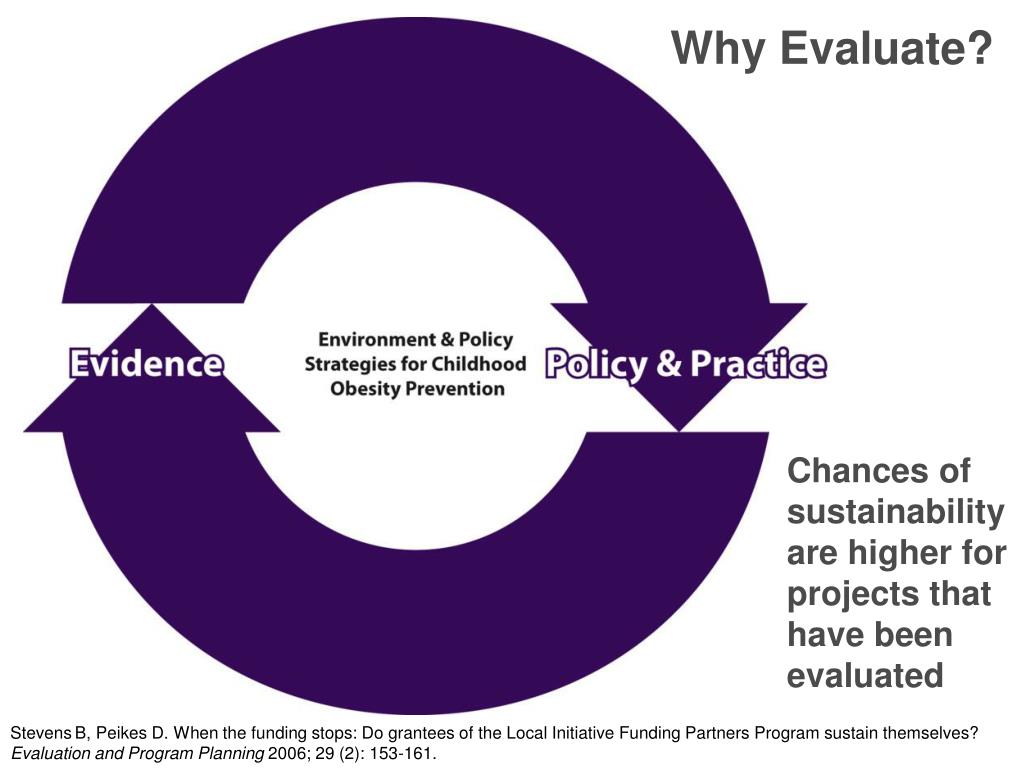 Why Evaluate?

Evidence

Environment & Policy Strategies for Childhood Obesity Prevention

Policy & Practice

Chances of sustainability are higher for projects that have been evaluated

Stevens B, Peikes D. When the funding stops: Do grantees of the Local Initiative Funding Partners Program sustain themselves? Evaluation and Program Planning 2006; 29 (2): 153-161.